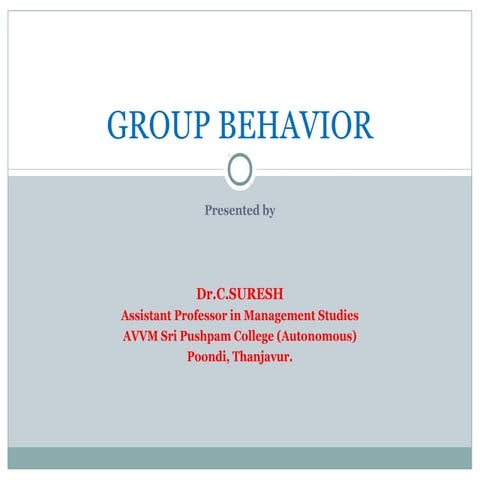 GROUP BEHAVIOR

Presented by

Dr.C.SURESH
Assistant Professor in Management Studies
AVVM Sri Pushpam College (Autonomous)
Poondi, Thanjavur.